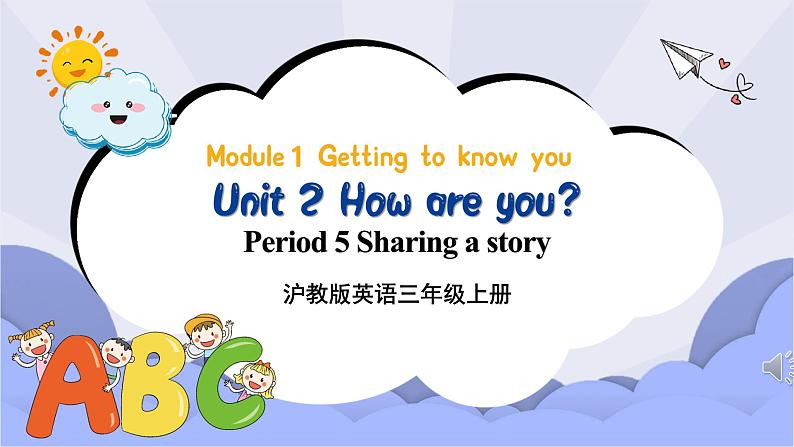 Module 1 Getting to know you

Unit 2 How are you?

Period 5 Sharing a story

沪教版英语三年级上册

ABC